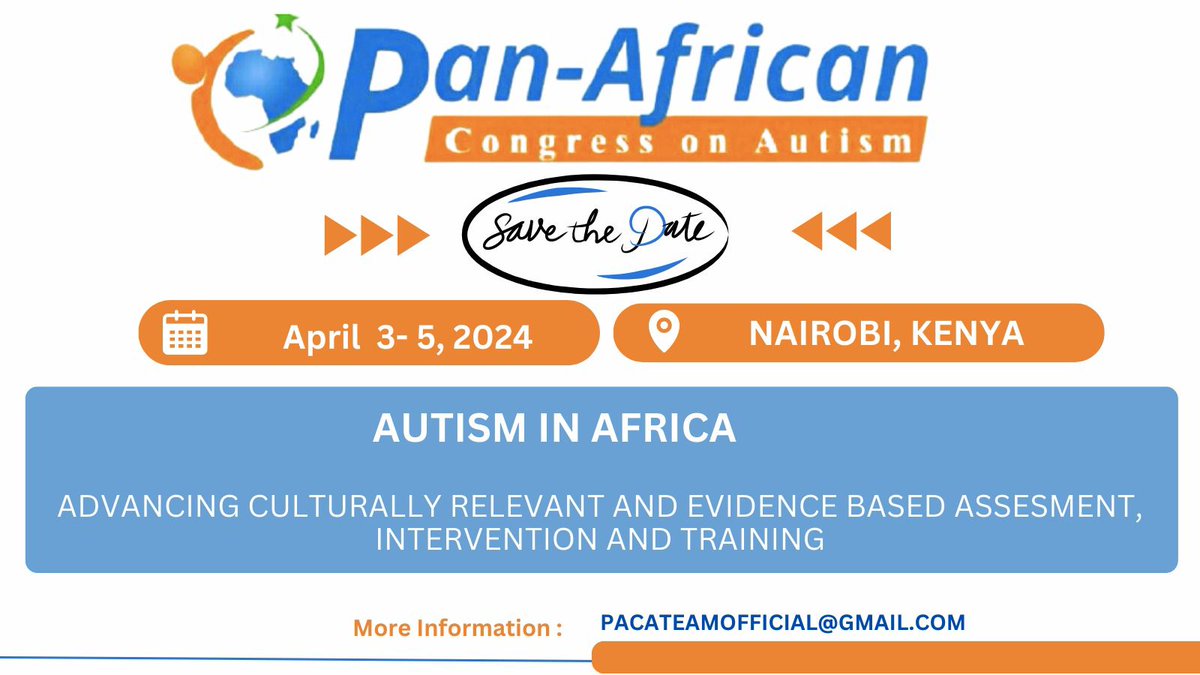 Pan-African
Congress on Autism

Save the Date

April 3- 5, 2024

NAIROBI, KENYA

AUTISM IN AFRICA

ADVANCING CULTURALLY RELEVANT AND EVIDENCE BASED ASSESMENT, INTERVENTION AND TRAINING

More Information : PACATEAMOFFICIAL@GMAIL.COM